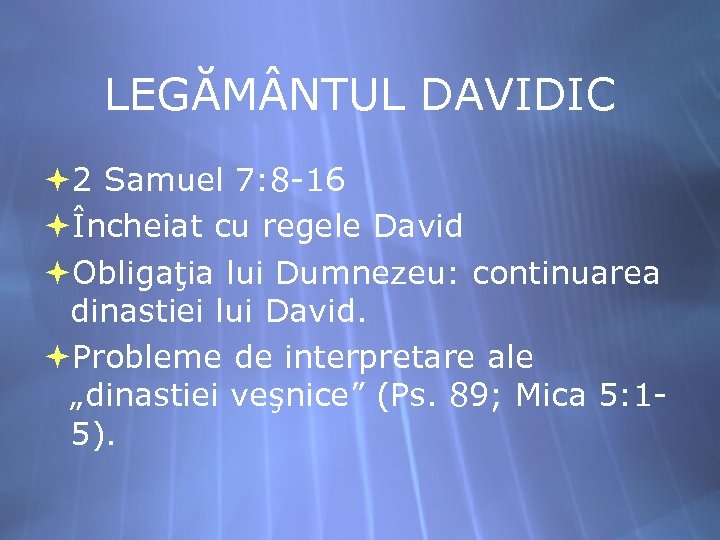 LEGĂMÂNTUL DAVIDIC

2 Samuel 7:8-16

Încheiat cu regele David

Obligaţia lui Dumnezeu: continuarea dinastiei lui David.

Probleme de interpretare ale „dinastiei veşnice” (Ps. 89; Mica 5:1-5).